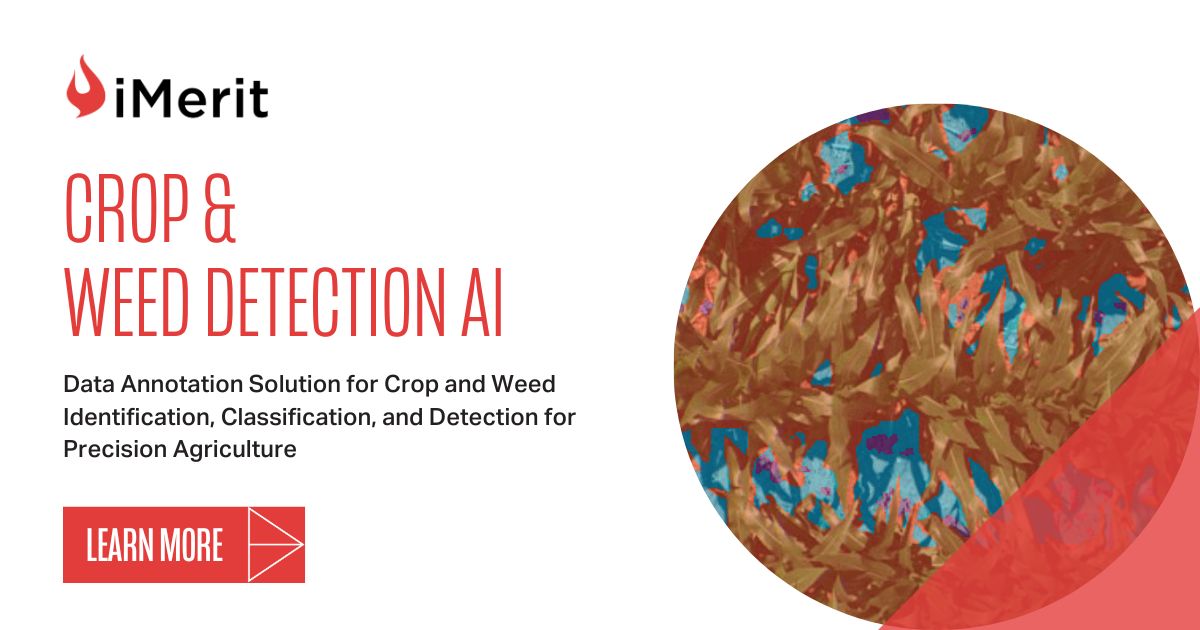 iMerit

CROP &
WEED DETECTION AI

Data Annotation Solution for Crop and Weed Identification, Classification, and Detection for Precision Agriculture

LEARN MORE